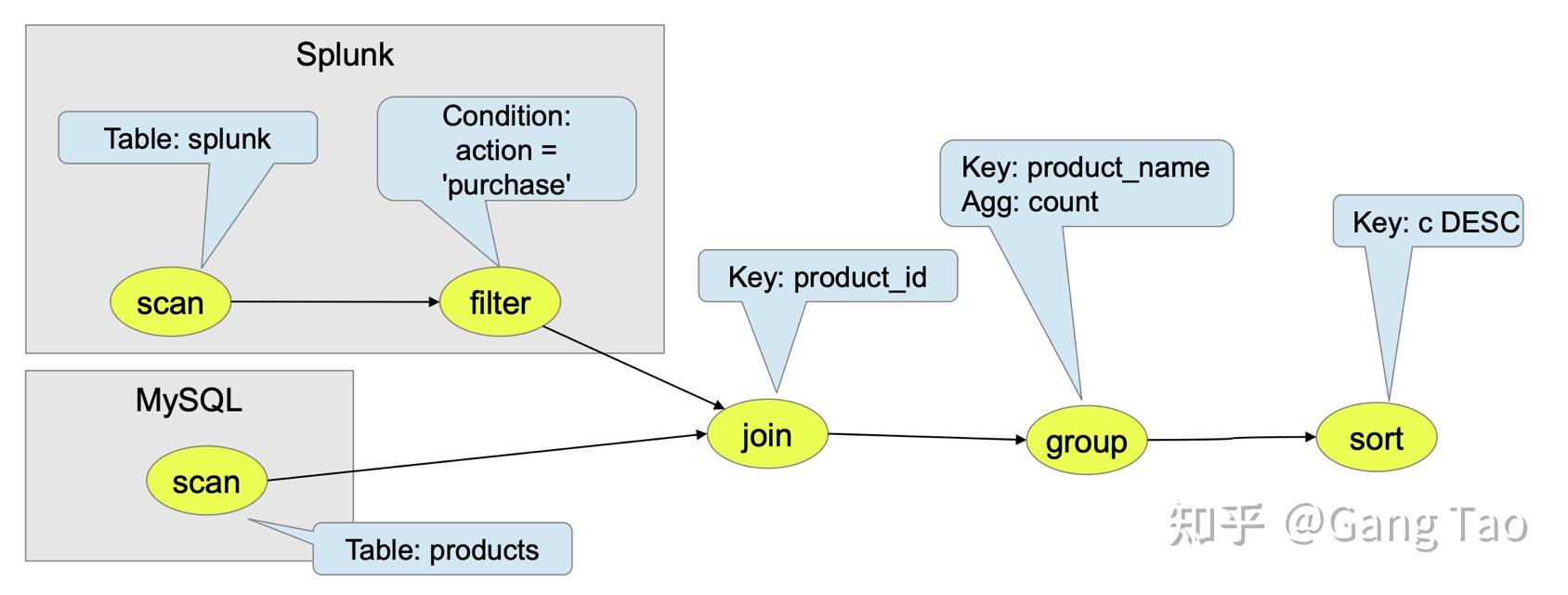 Splunk

Table: splunk

Condition: action = 'purchase'

scan

filter

MySQL

scan

Table: products

Key: product_id

join

Key: product_name
Agg: count

group

Key: c DESC

sort

知乎 @Gang Tao